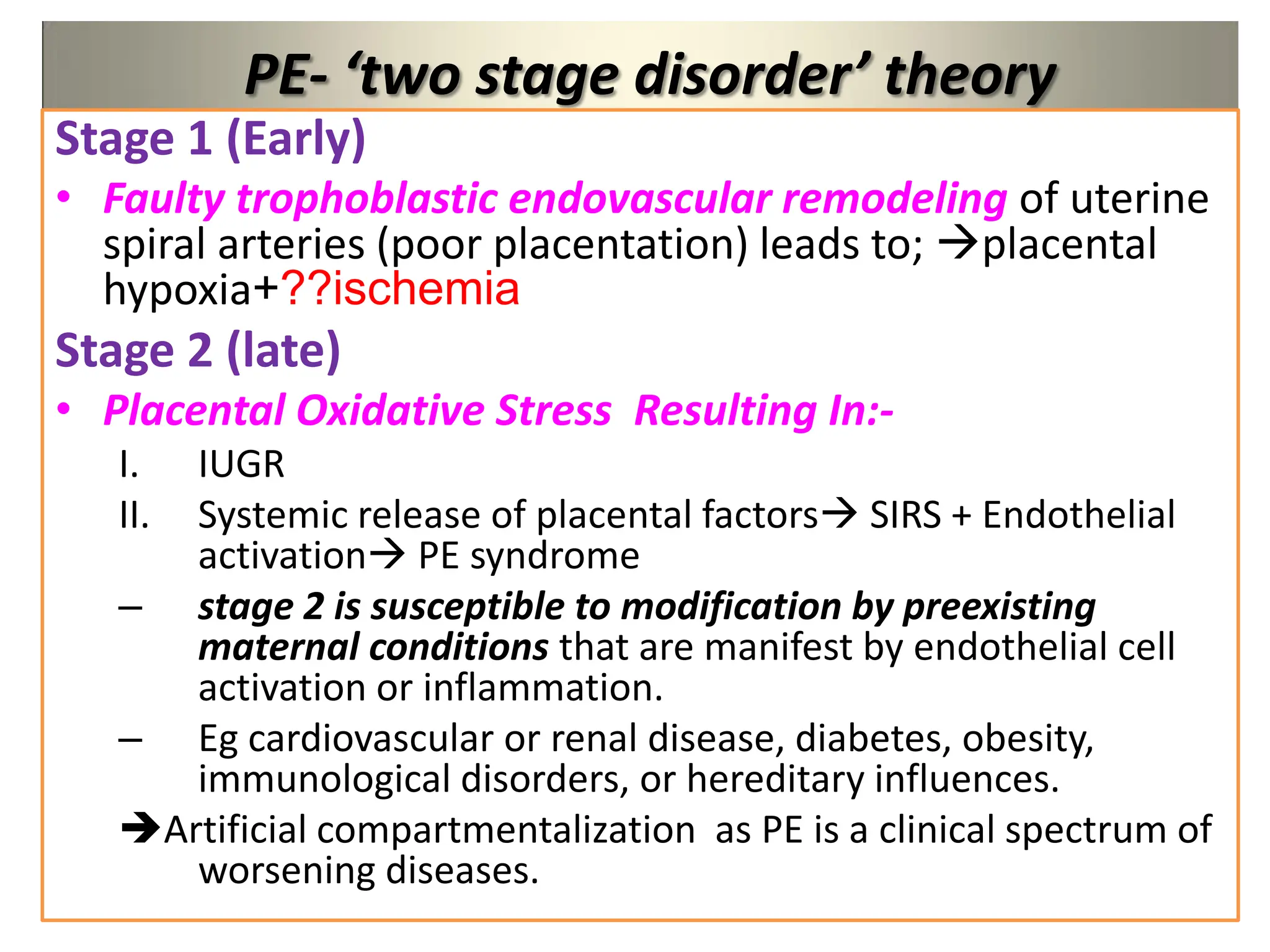 PE- ‘two stage disorder’ theory

Stage 1 (Early)

• Faulty trophoblastic endovascular remodeling of uterine spiral arteries (poor placentation) leads to; →placental hypoxia+??ischemia

Stage 2 (late)

• Placental Oxidative Stress Resulting In:-

I. IUGR

II. Systemic release of placental factors→ SIRS + Endothelial activation→ PE syndrome

– stage 2 is susceptible to modification by preexisting maternal conditions that are manifest by endothelial cell activation or inflammation.

– Eg cardiovascular or renal disease, diabetes, obesity, immunological disorders, or hereditary influences.

→Artificial compartmentalization as PE is a clinical spectrum of worsening diseases.